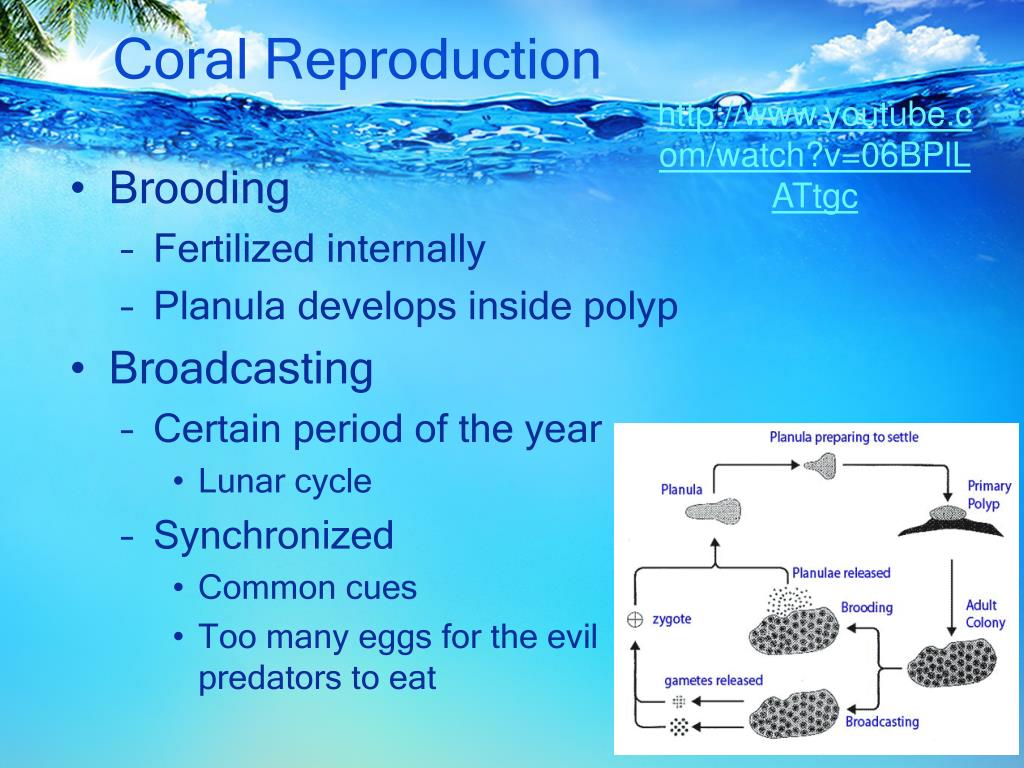 Coral Reproduction

http://www.youtube.com/watch?v=06BPILATtgc

• Brooding
– Fertilized internally
– Planula develops inside polyp
• Broadcasting
– Certain period of the year
• Lunar cycle
– Synchronized
• Common cues
• Too many eggs for the evil predators to eat

Planula preparing to settle
Planula
Primary Polyp
Planulae released
Brooding
Adult Colony
zygote
gametes released
Broadcasting